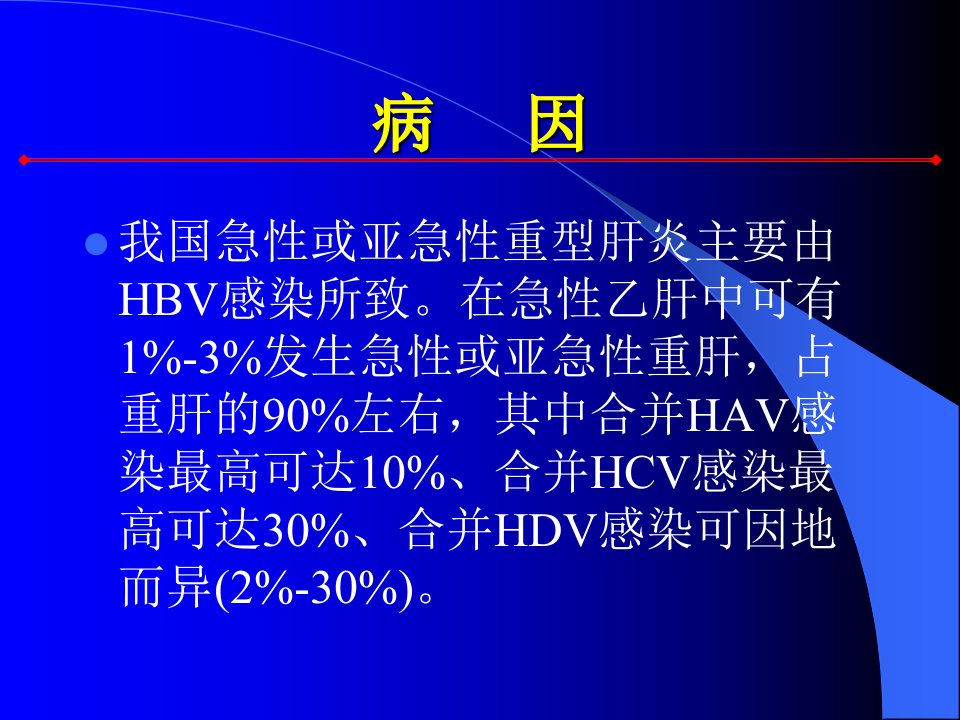 病　因

我国急性或亚急性重型肝炎主要由HBV感染所致。在急性乙肝中可有1%-3%发生急性或亚急性重肝，占重肝的90%左右，其中合并HAV感染最高可达10%、合并HCV感染最高可达30%、合并HDV感染可因地而异(2%-30%)。